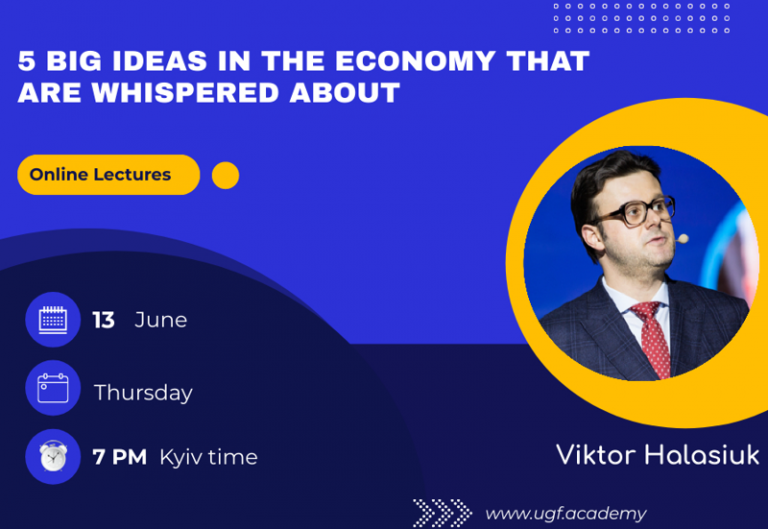 5 BIG IDEAS IN THE ECONOMY THAT ARE WHISPERED ABOUT

Online Lectures

13 June

Thursday

7 PM Kyiv time

Viktor Halasiuk

www.ugf.academy